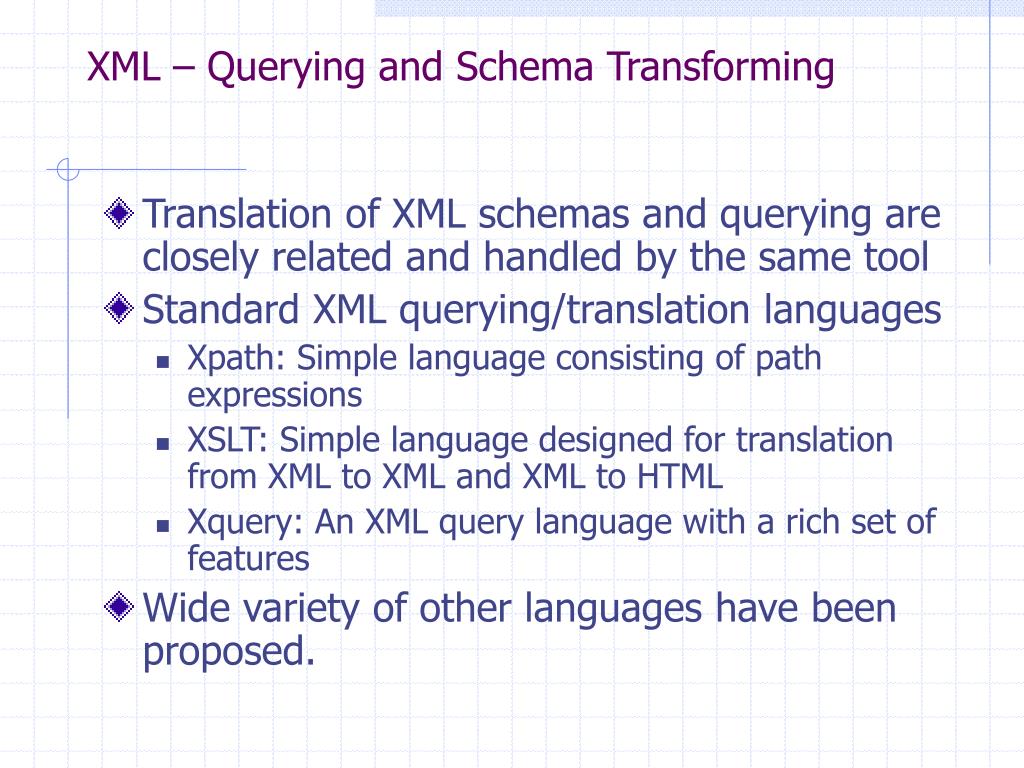 XML – Querying and Schema Transforming

Translation of XML schemas and querying are closely related and handled by the same tool

Standard XML querying/translation languages

Xpath: Simple language consisting of path expressions

XSLT: Simple language designed for translation from XML to XML and XML to HTML

Xquery: An XML query language with a rich set of features

Wide variety of other languages have been proposed.